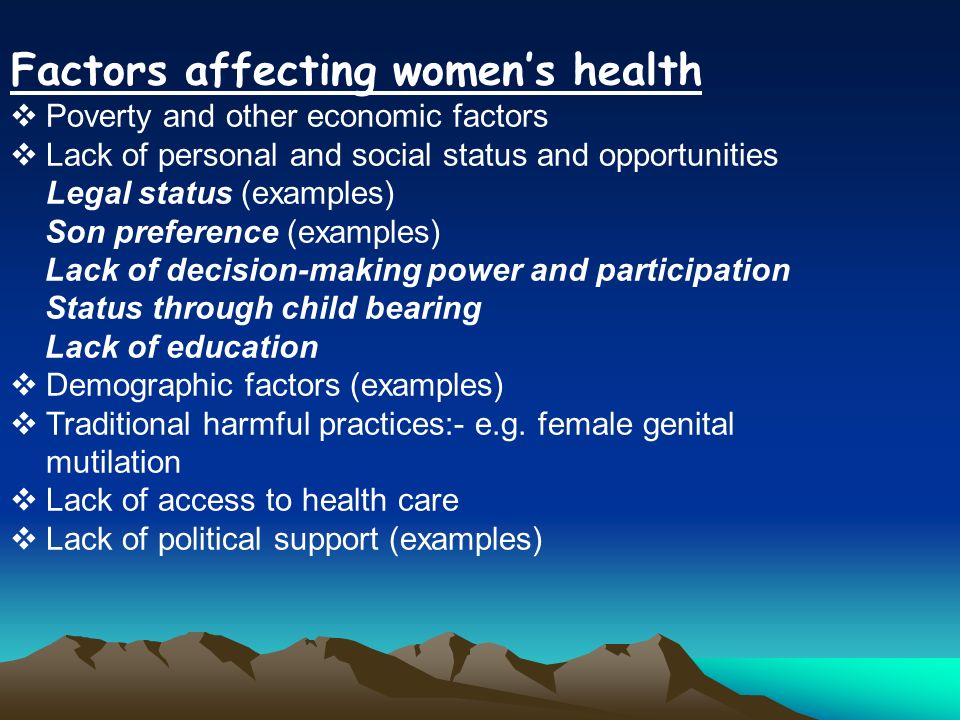 Factors affecting women's health

❖ Poverty and other economic factors
❖ Lack of personal and social status and opportunities
Legal status (examples)
Son preference (examples)
Lack of decision-making power and participation
Status through child bearing
Lack of education
❖ Demographic factors (examples)
❖ Traditional harmful practices:- e.g. female genital mutilation
❖ Lack of access to health care
❖ Lack of political support (examples)